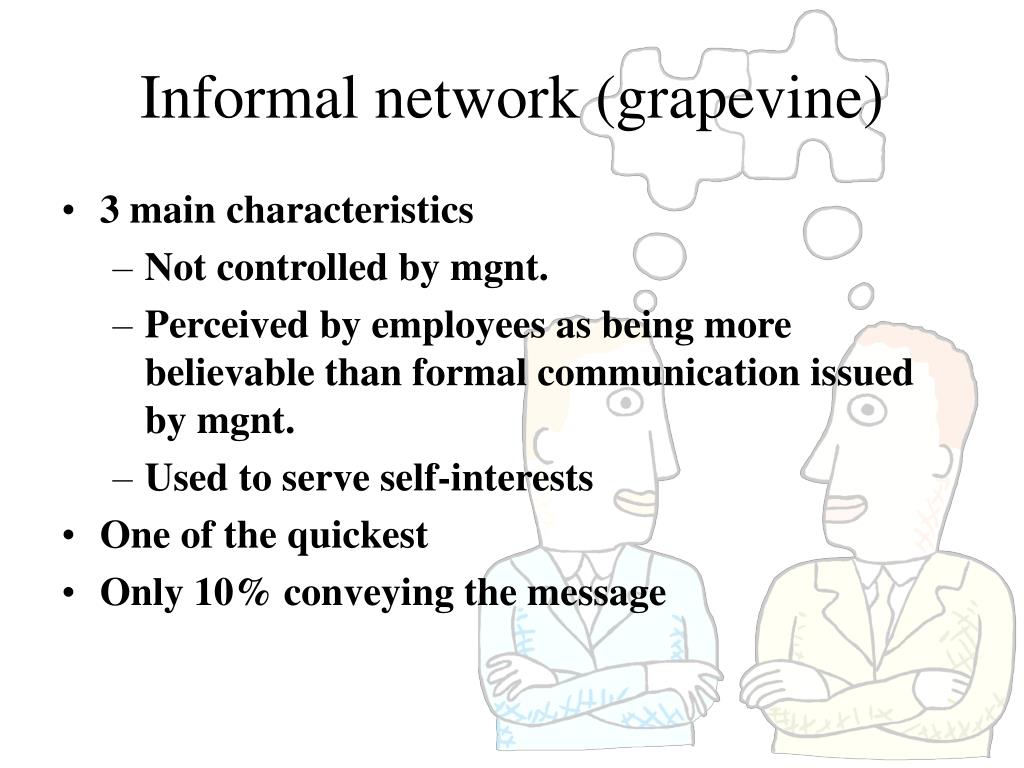 Informal network (grapevine)

• 3 main characteristics
– Not controlled by mgnt.
– Perceived by employees as being more believable than formal communication issued by mgnt.
– Used to serve self-interests
• One of the quickest
• Only 10% conveying the message